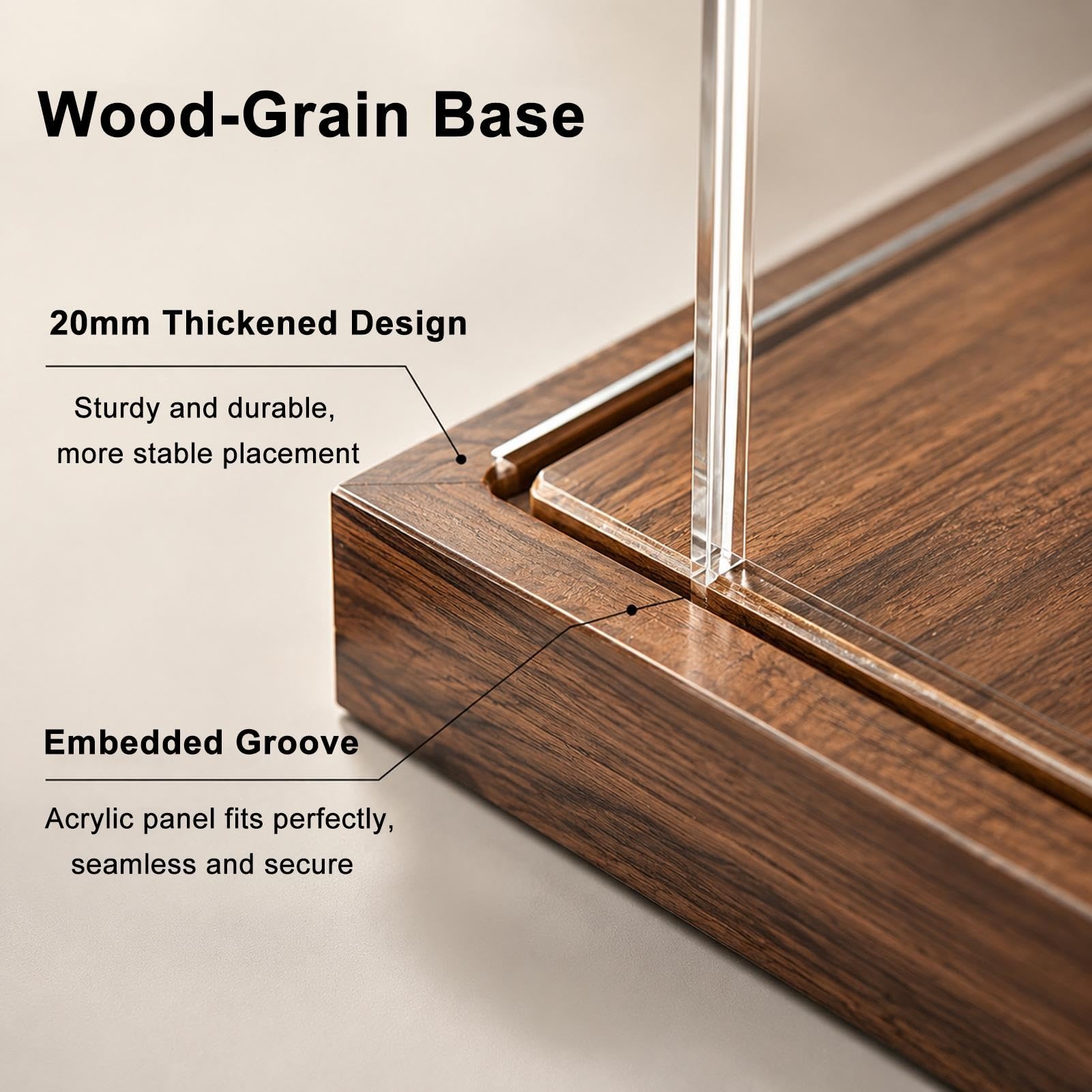 Wood-Grain Base

20mm Thickened Design

Sturdy and durable,
more stable placement

Embedded Groove

Acrylic panel fits perfectly,
seamless and secure